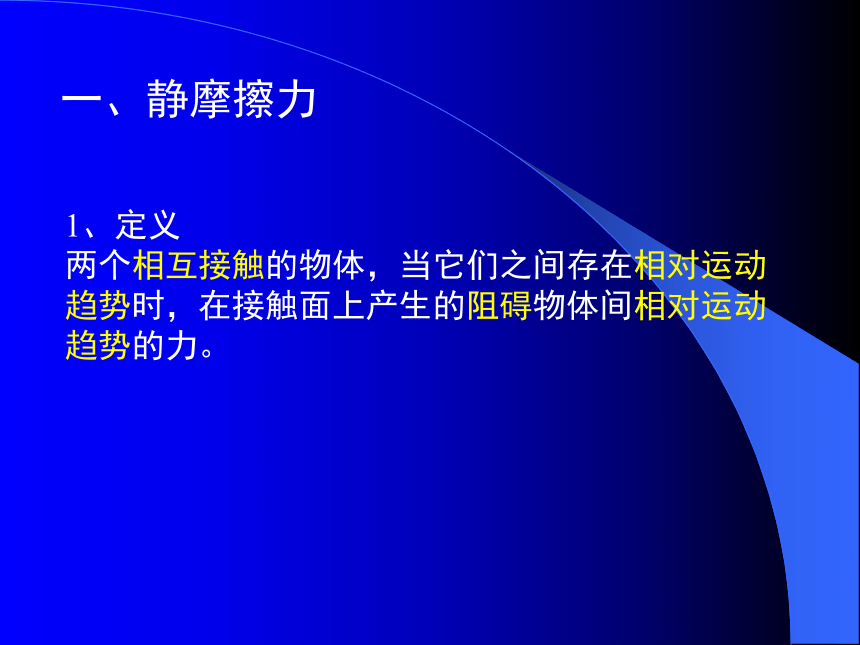 一、静摩擦力

1、定义
两个相互接触的物体，当它们之间存在相对运动趋势时，在接触面上产生的阻碍物体间相对运动趋势的力。